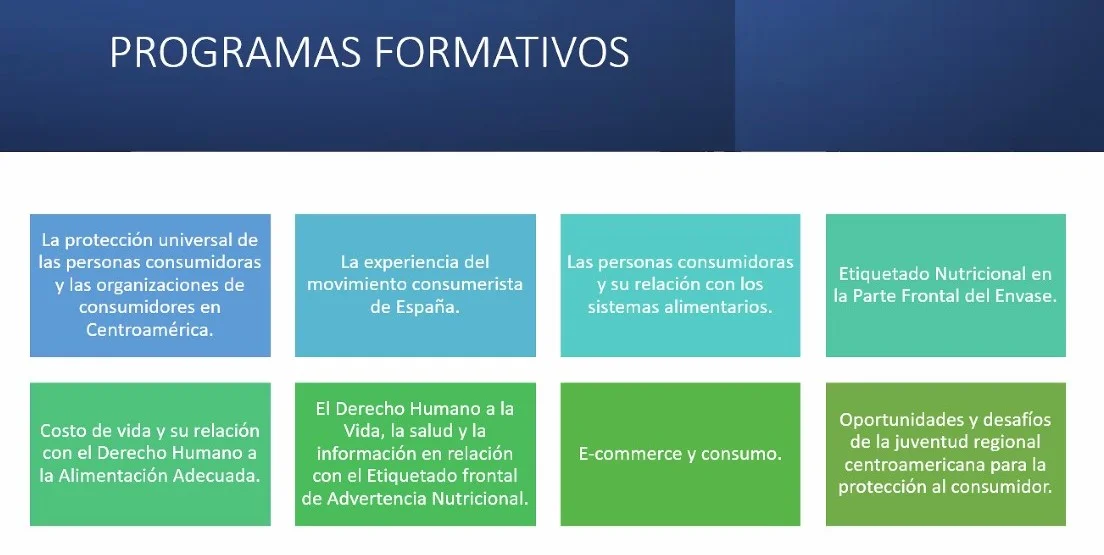 PROGRAMAS FORMATIVOS

La protección universal de las personas consumidoras y las organizaciones de consumidores en Centroamérica.

La experiencia del movimiento consumerista de España.

Las personas consumidoras y su relación con los sistemas alimentarios.

Etiquetado Nutricional en la Parte Frontal del Envase.

Costo de vida y su relación con el Derecho Humano a la Alimentación Adecuada.

El Derecho Humano a la Vida, la salud y la información en relación con el Etiquetado frontal de Advertencia Nutricional.

E-commerce y consumo.

Oportunidades y desafíos de la juventud regional centroamericana para la protección al consumidor.